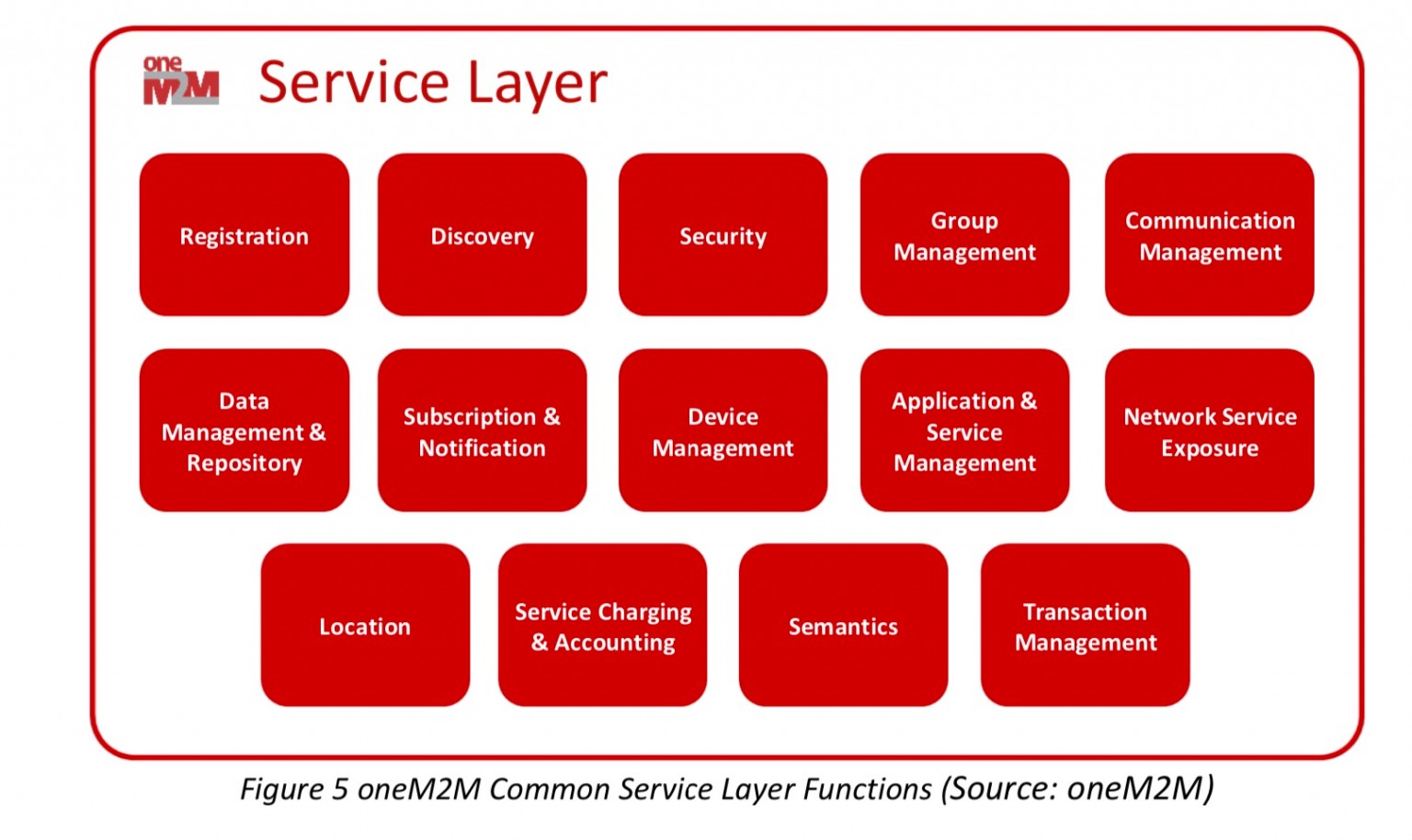 one M2M Service Layer

Registration

Discovery

Security

Group Management

Communication Management

Data Management & Repository

Subscription & Notification

Device Management

Application & Service Management

Network Service Exposure

Location

Service Charging & Accounting

Semantics

Transaction Management

Figure 5 oneM2M Common Service Layer Functions (Source: oneM2M)